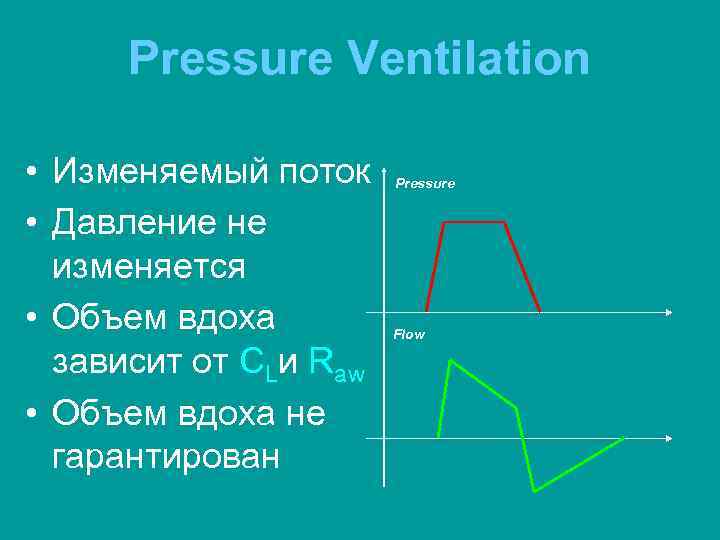 Pressure Ventilation

• Изменяемый поток
• Давление не изменяется
• Объем вдоха зависит от $C_L$ и $R_{aw}$
• Объем вдоха не гарантирован

Pressure

Flow